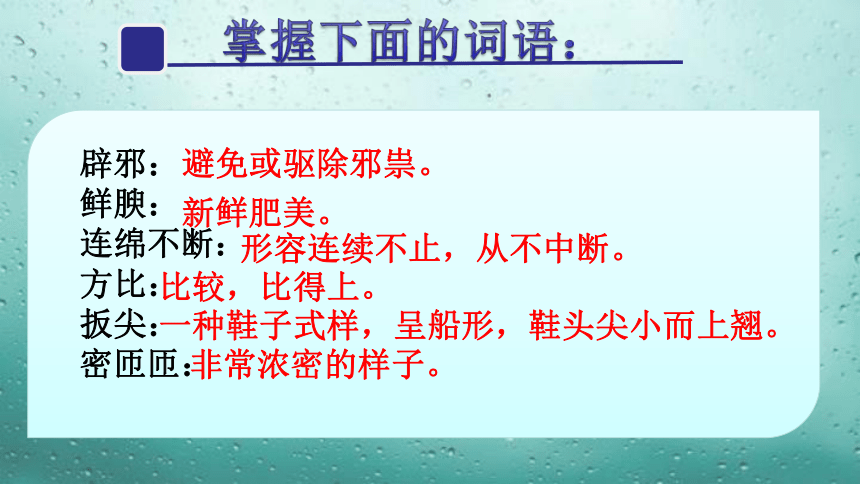 掌握下面的词语：

辟邪：避免或驱除邪祟。
鲜腴：新鲜肥美。
连绵不断：形容连续不止，从不中断。
方比:比较，比得上。
扳尖:一种鞋子式样，呈船形，鞋头尖小而上翘。
密匝匝:非常浓密的样子。